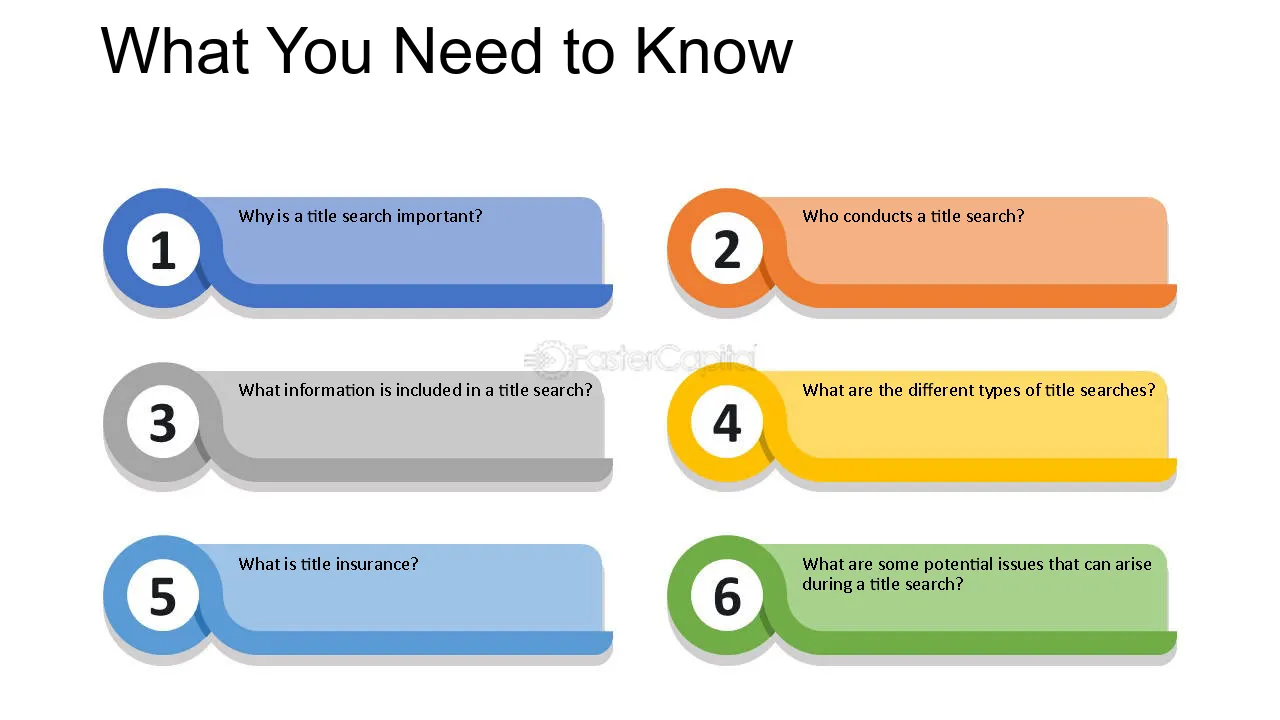 What You Need to Know

1
Why is a title search important?

2
Who conducts a title search?

3
What information is included in a title search?

4
What are the different types of title searches?

5
What is title insurance?

6
What are some potential issues that can arise during a title search?

FasterCapital